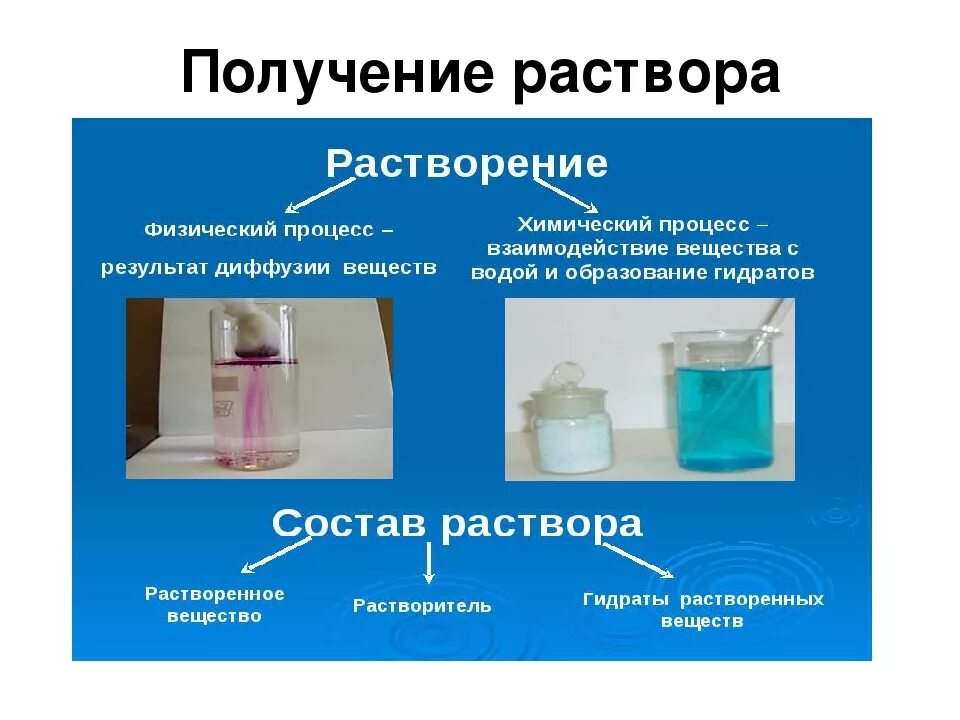 Получение раствора

Растворение

Физический процесс – результат диффузии веществ

Химический процесс – взаимодействие вещества с водой и образование гидратов

Состав раствора

Растворенное вещество

Растворитель

Гидраты растворенных веществ